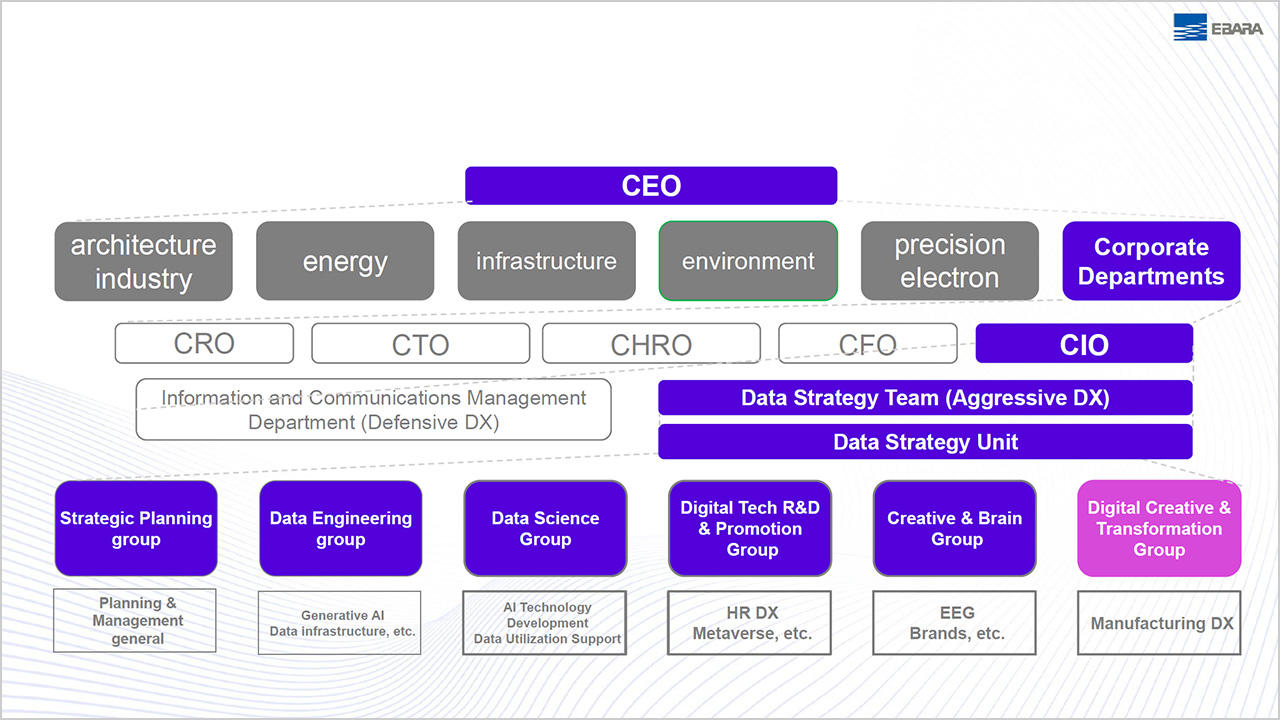 EBARA

CEO

architecture industry

energy

infrastructure

environment

precision electron

Corporate Departments

CRO

CTO

CHRO

CFO

CIO

Information and Communications Management Department (Defensive DX)

Data Strategy Team (Aggressive DX)

Data Strategy Unit

Strategic Planning group

Data Engineering group

Data Science Group

Digital Tech R&D & Promotion Group

Creative & Brain Group

Digital Creative & Transformation Group

Planning & Management general

Generative AI Data infrastructure, etc.

AI Technology Development Data Utilization Support

HR DX Metaverse, etc.

EEG Brands, etc.

Manufacturing DX